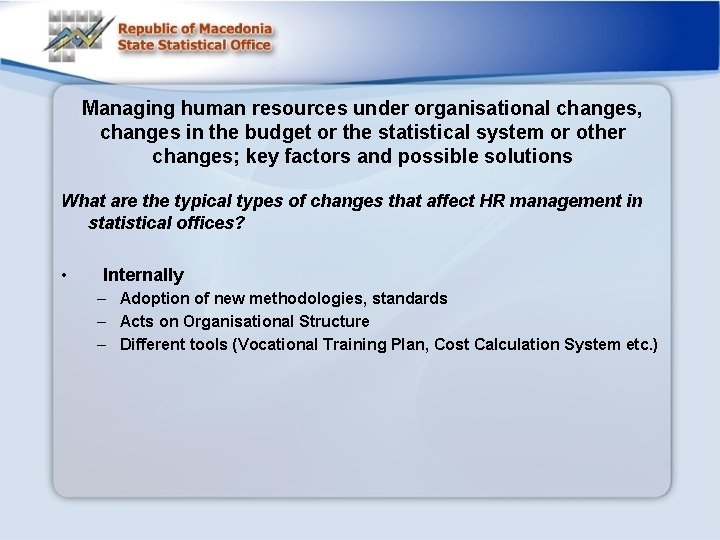 Republic of Macedonia
State Statistical Office

Managing human resources under organisational changes, changes in the budget or the statistical system or other changes; key factors and possible solutions

What are the typical types of changes that affect HR management in statistical offices?

• Internally
– Adoption of new methodologies, standards
– Acts on Organisational Structure
– Different tools (Vocational Training Plan, Cost Calculation System etc.)